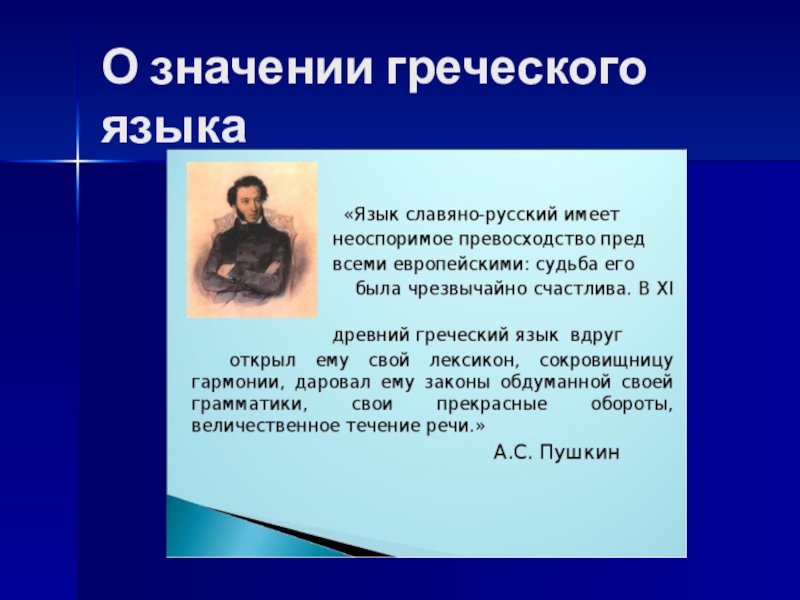 О значении греческого языка

«Язык славяно-русский имеет неоспоримое превосходство пред всеми европейскими: судьба его была чрезвычайно счастлива. В XI

древний греческий язык вдруг открыл ему свой лексикон, сокровищницу гармонии, даровал ему законы обдуманной своей грамматики, свои прекрасные обороты, величественное течение речи.»

А.С. Пушкин